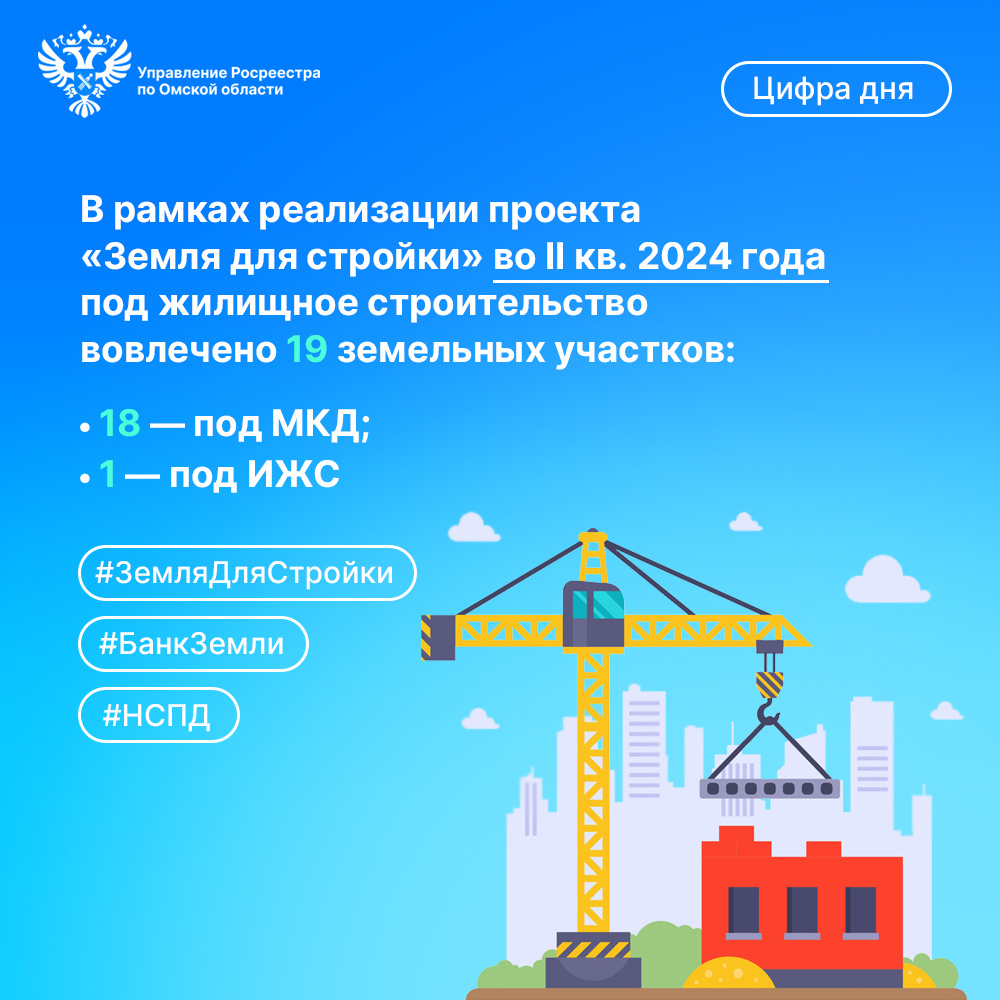 Управление Росреестра по Омской области

Цифра дня

В рамках реализации проекта «Земля для стройки» во II кв. 2024 года под жилищное строительство вовлечено 19 земельных участков:

• 18 — под МКД;
• 1 — под ИЖС

#ЗемляДляСтройки

#БанкЗемли

#НСПД